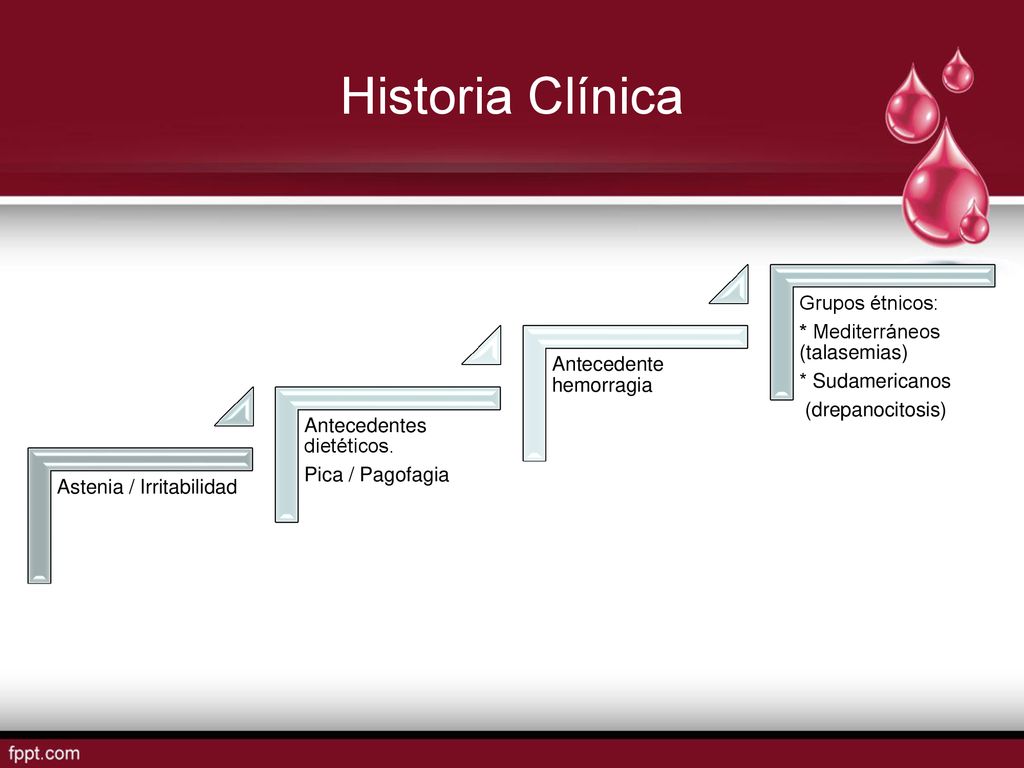 Historia Clínica

Astenia / Irritabilidad

Antecedentes dietéticos.

Pica / Pagofagia

Antecedente hemorragia

Grupos étnicos:

* Mediterráneos (talasemias)

* Sudamericanos (drepanocitosis)

fppt.com